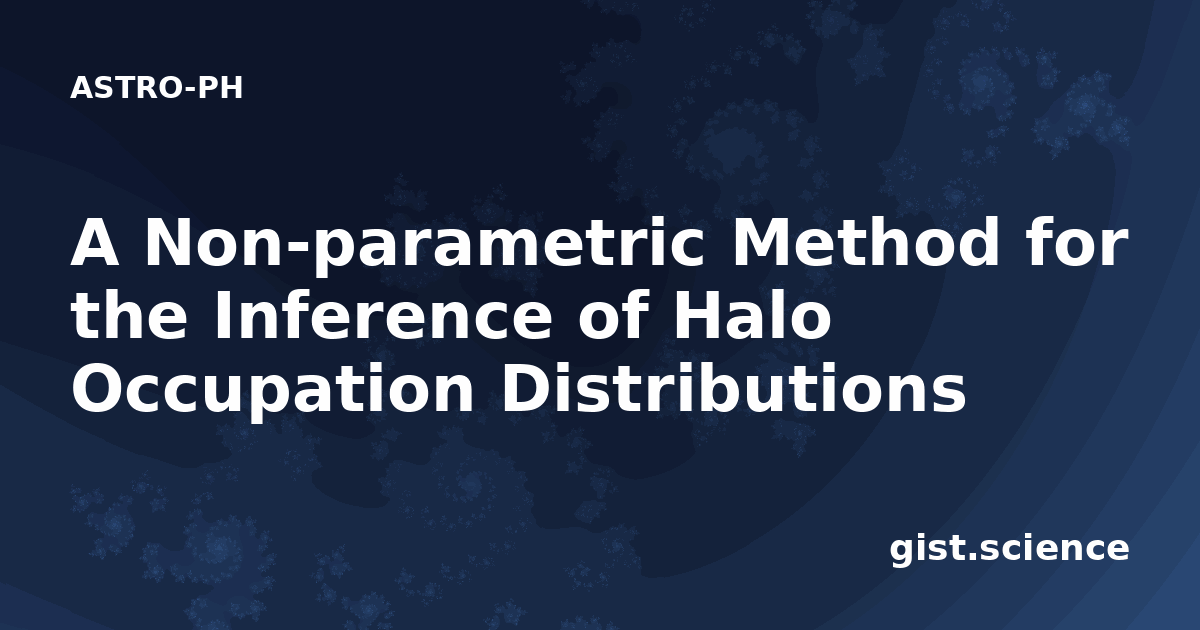 ASTRO-PH

A Non-parametric Method for the Inference of Halo Occupation Distributions

gist.science